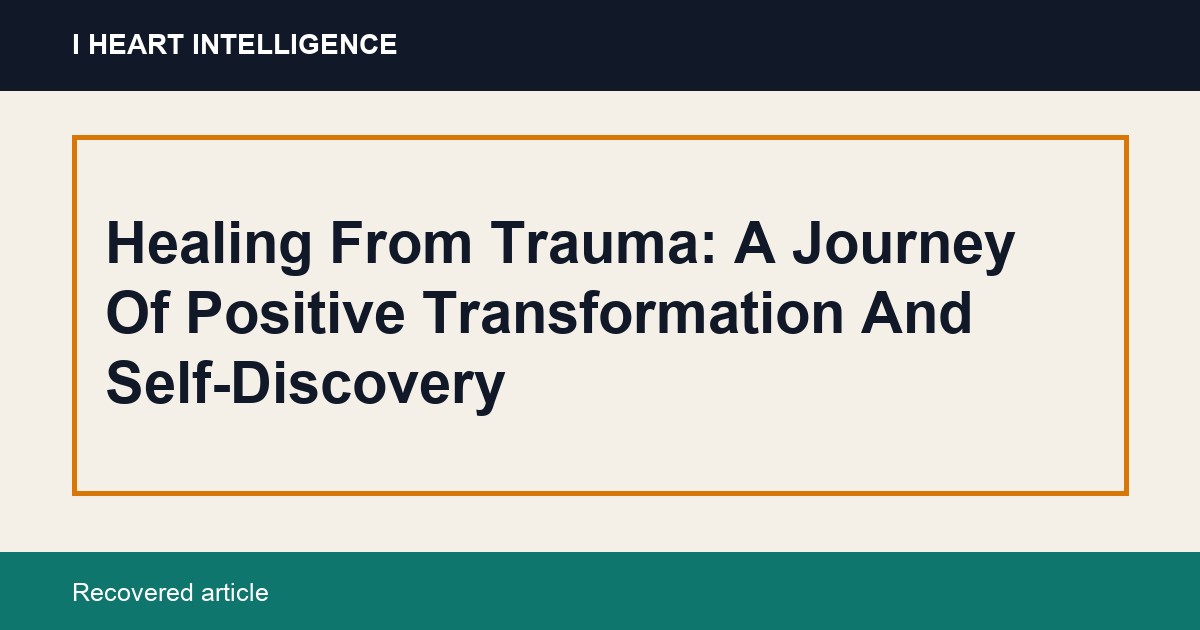 I HEART INTELLIGENCE

Healing From Trauma: A Journey Of Positive Transformation And Self-Discovery

Recovered article